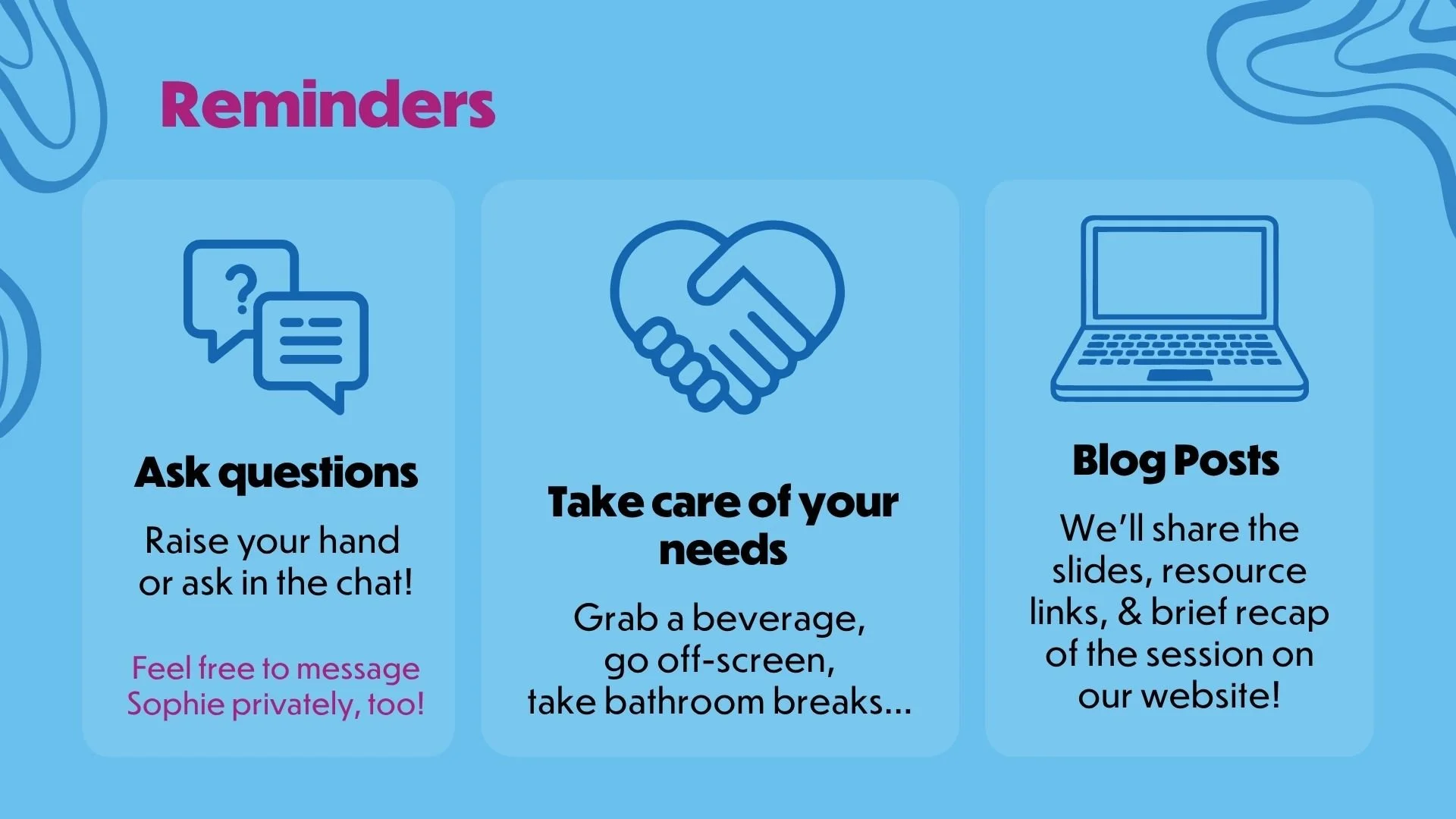 Reminders

?

Ask questions

Raise your hand or ask in the chat!

Feel free to message Sophie privately, too!

Take care of your needs

Grab a beverage, go off-screen, take bathroom breaks...

Blog Posts

We'll share the slides, resource links, & brief recap of the session on our website!